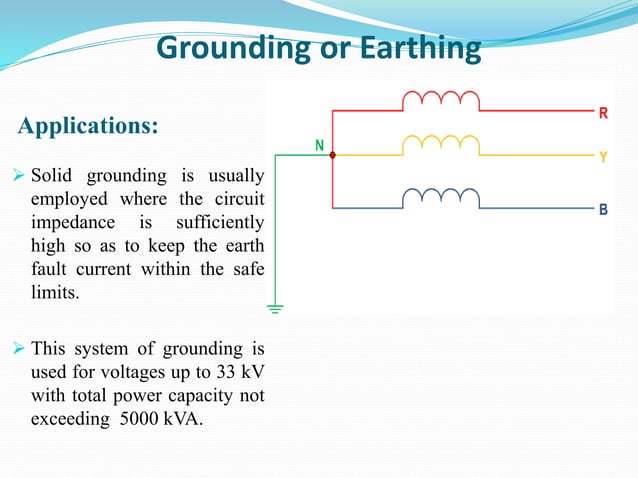 Grounding or Earthing

Applications:

➤ Solid grounding is usually employed where the circuit impedance is sufficiently high so as to keep the earth fault current within the safe limits.

➤ This system of grounding is used for voltages up to 33 kV with total power capacity not exceeding 5000 kVA.

N

R

Y

B